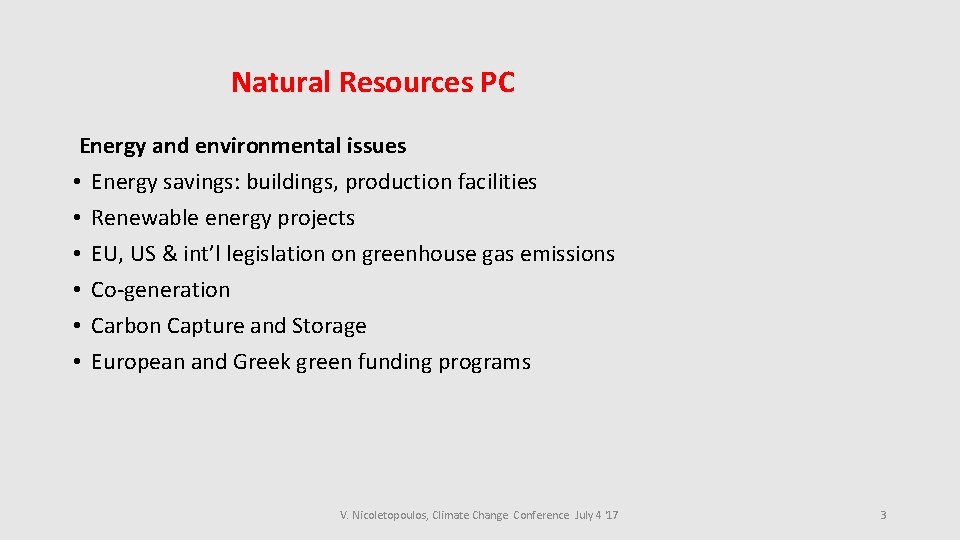 Natural Resources PC

Energy and environmental issues
• Energy savings: buildings, production facilities
• Renewable energy projects
• EU, US & int'l legislation on greenhouse gas emissions
• Co-generation
• Carbon Capture and Storage
• European and Greek green funding programs

V. Nicoletopoulos, Climate Change Conference July 4 '17

3